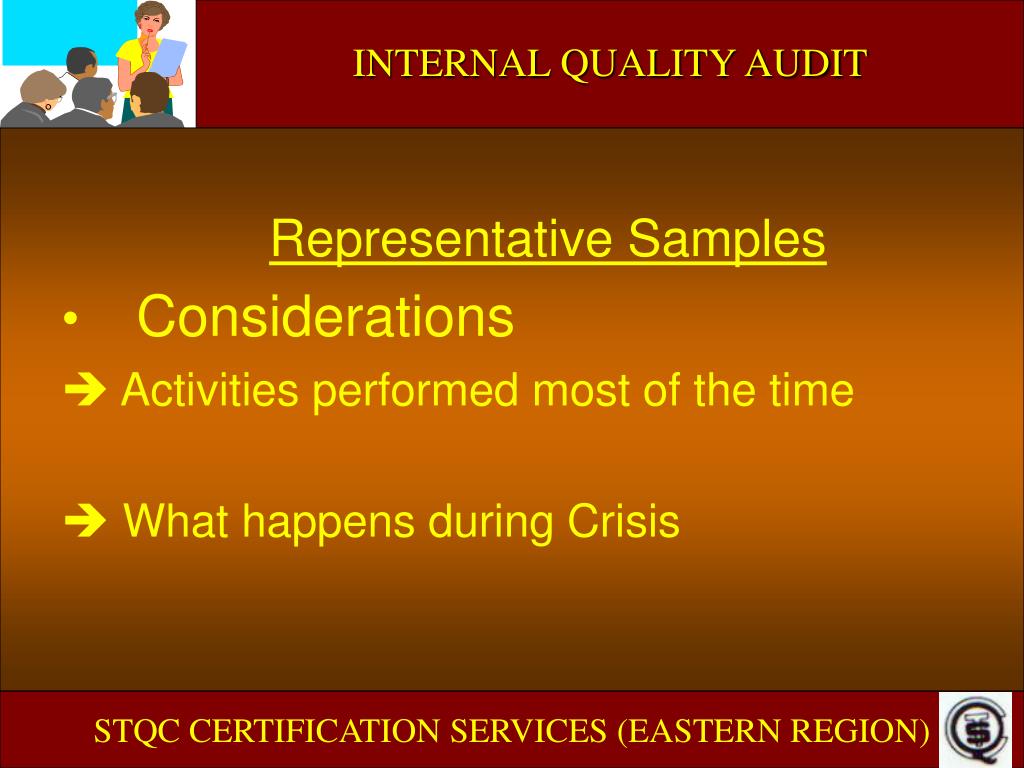 INTERNAL QUALITY AUDIT

Representative Samples

• Considerations

➔ Activities performed most of the time

➔ What happens during Crisis

STQC CERTIFICATION SERVICES (EASTERN REGION)